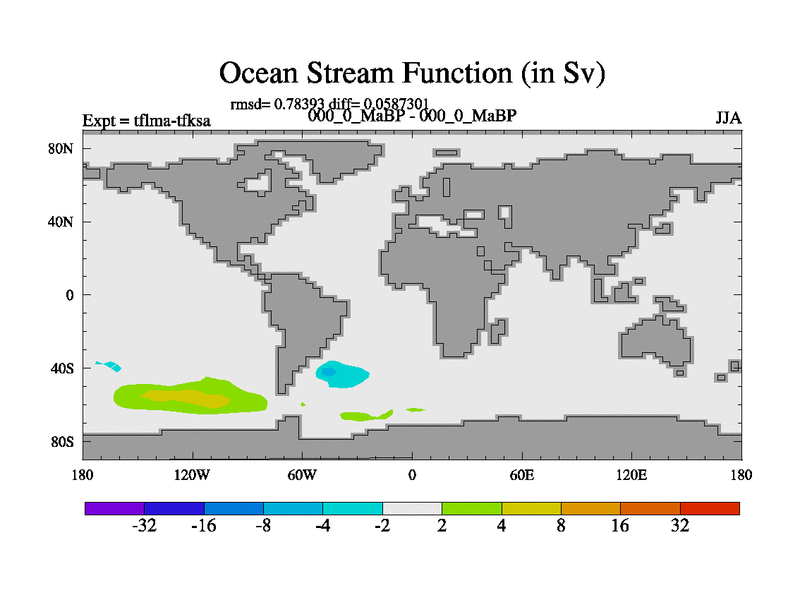 Ocean Stream Function (in Sv)

rmsd= 0.78393 diff= 0.0587301
Expt = tflma-tfksa
000_0_MaBP - 000_0_MaBP
JJA

80N
40N
0
40S
80S

180
120W
60W
0
60E
120E
180

-32
-16
-8
-4
-2
2
4
8
16
32